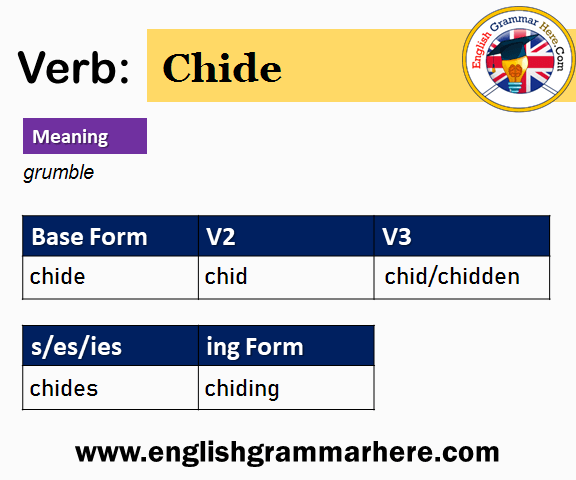 Verb: Chide

English Grammar Here.Com

Meaning

grumble

| Base Form | V2 | V3 |
|---|---|---|
| chide | chid | chid/chidden |

| s/es/ies | ing Form |
|---|---|
| chides | chiding |

www.englishgrammarhere.com